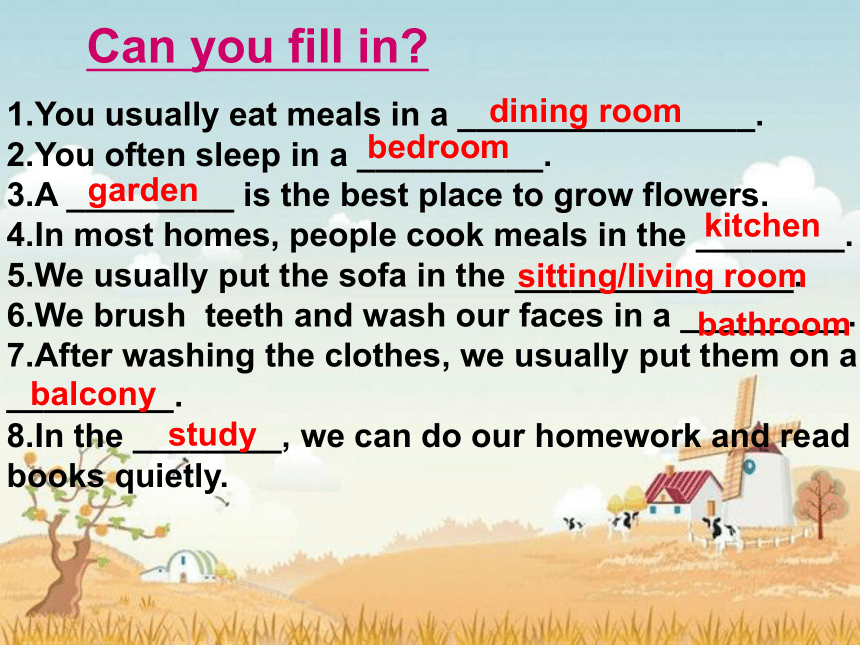 Can you fill in?

1.You usually eat meals in a dining room.
2.You often sleep in a bedroom.
3.A garden is the best place to grow flowers.
4.In most homes, people cook meals in the kitchen.
5.We usually put the sofa in the sitting/living room.
6.We brush teeth and wash our faces in a bathroom.
7.After washing the clothes, we usually put them on a balcony.
8.In the study, we can do our homework and read books quietly.